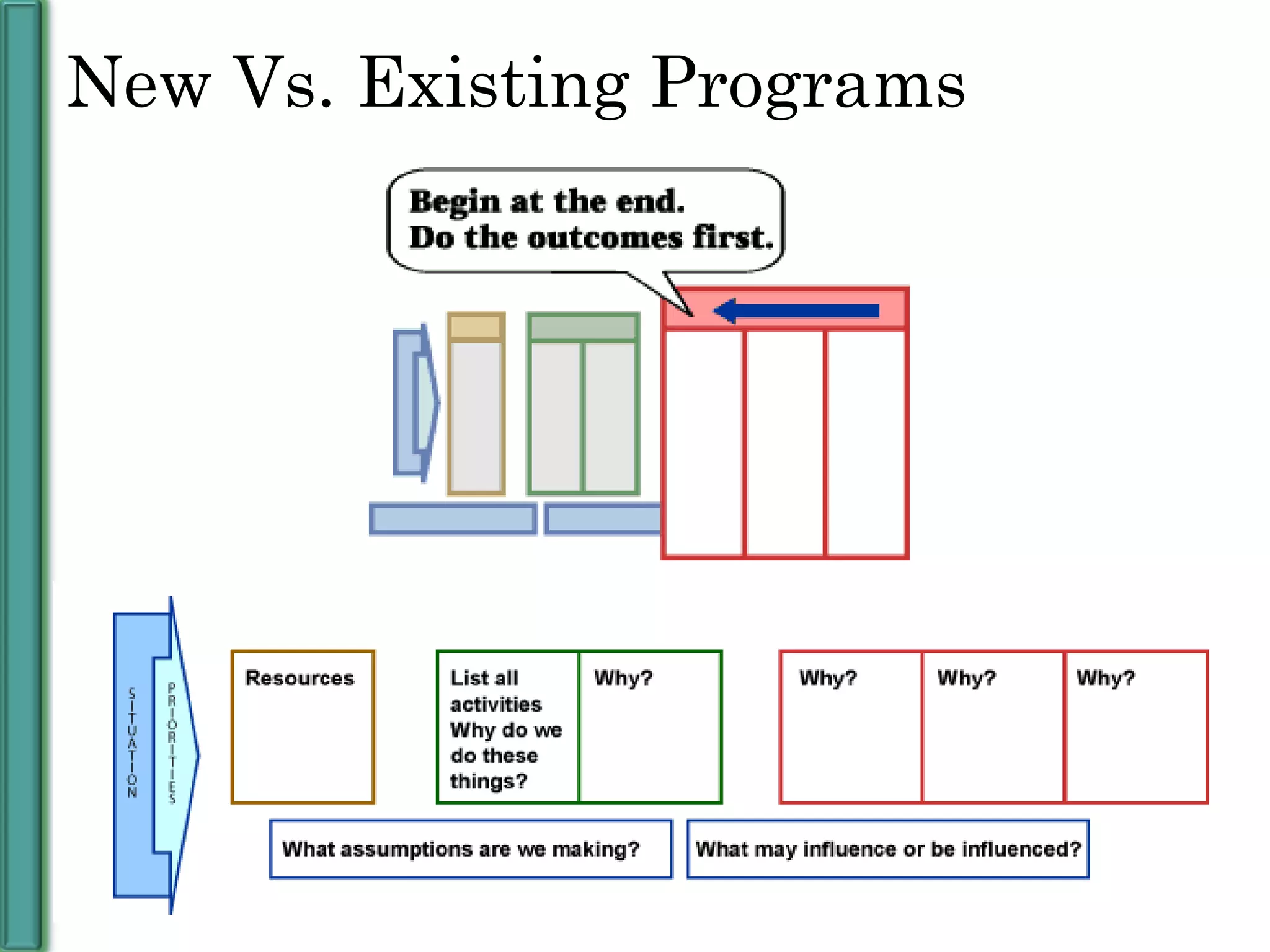 New Vs. Existing Programs

Begin at the end.
Do the outcomes first.

SITUATION

PRIORITIES

Resources

List all activities Why do we do these things?

Why?

Why?

Why?

Why?

What assumptions are we making?

What may influence or be influenced?